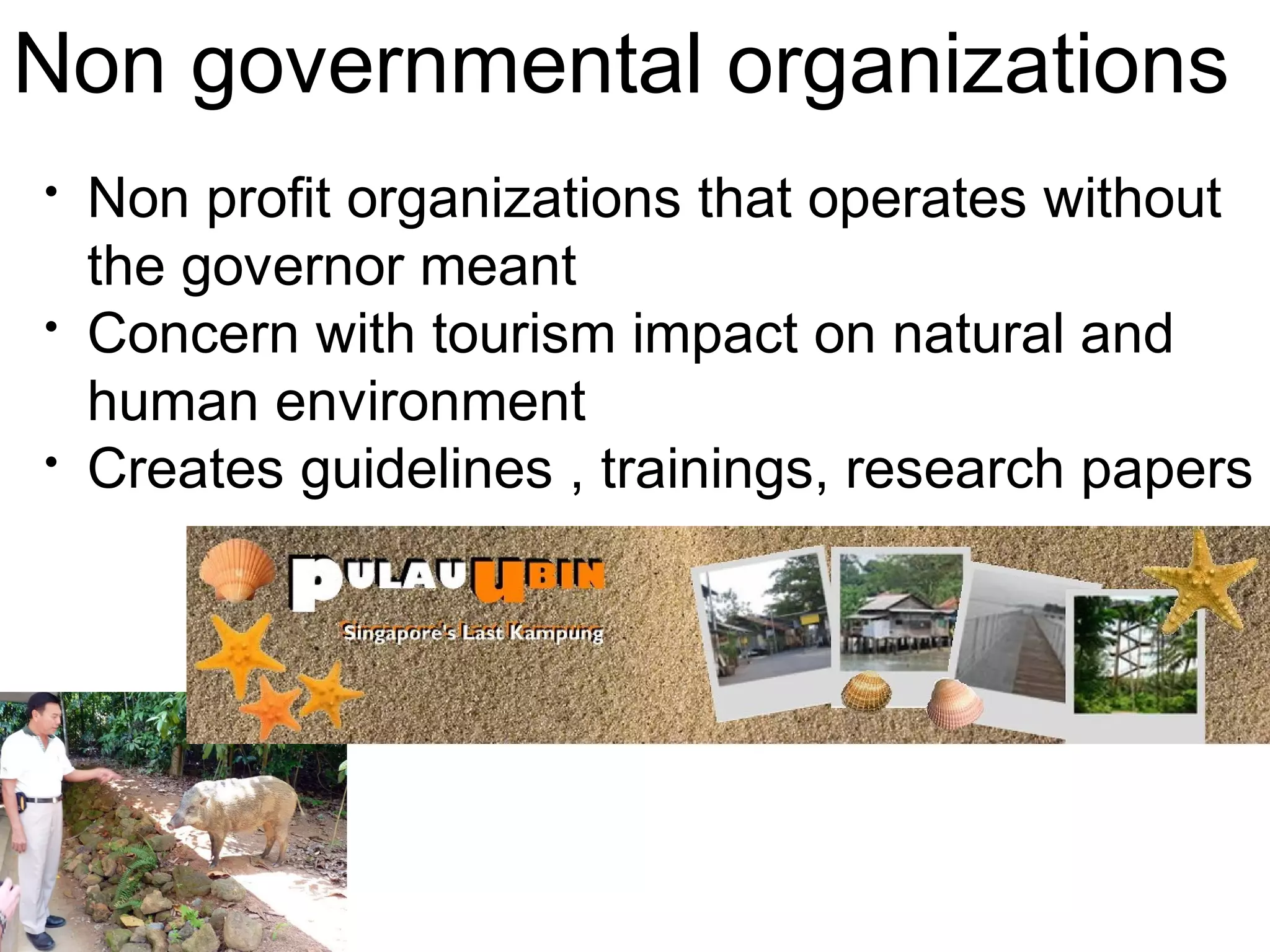 Non governmental organizations

• Non profit organizations that operates without the governor meant
• Concern with tourism impact on natural and human environment
• Creates guidelines , trainings, research papers

PULAU UBIN
Singapore's Last Kampung